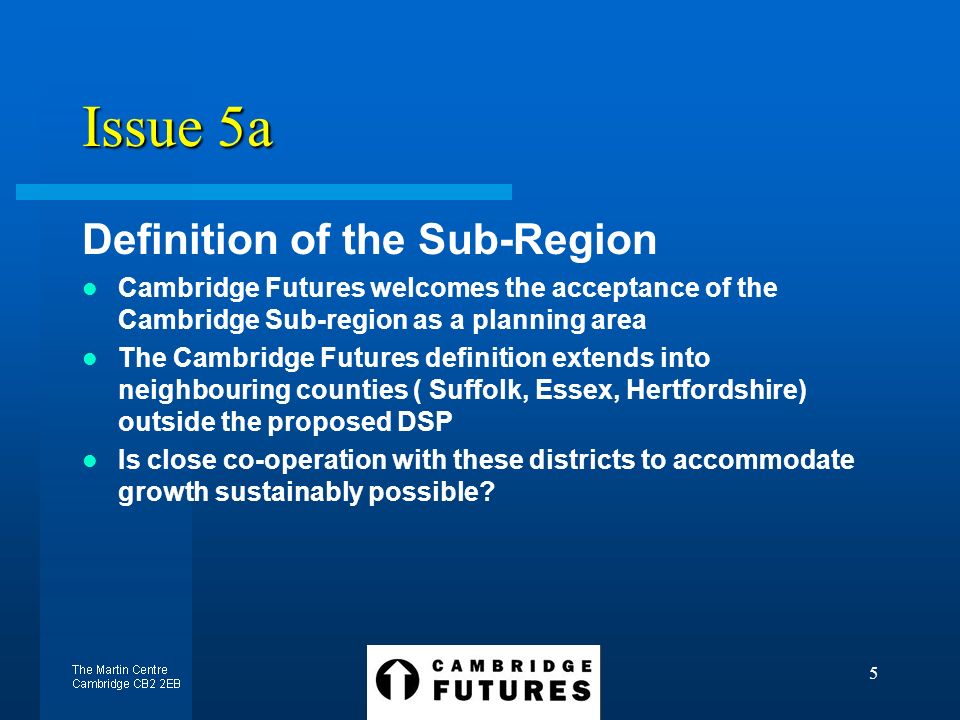 Issue 5a

Definition of the Sub-Region

- Cambridge Futures welcomes the acceptance of the Cambridge Sub-region as a planning area
- The Cambridge Futures definition extends into neighbouring counties ( Suffolk, Essex, Hertfordshire) outside the proposed DSP
- Is close co-operation with these districts to accommodate growth sustainably possible?

The Martin Centre
Cambridge CB2 2EB

CAMBRIDGE
FUTURES

5